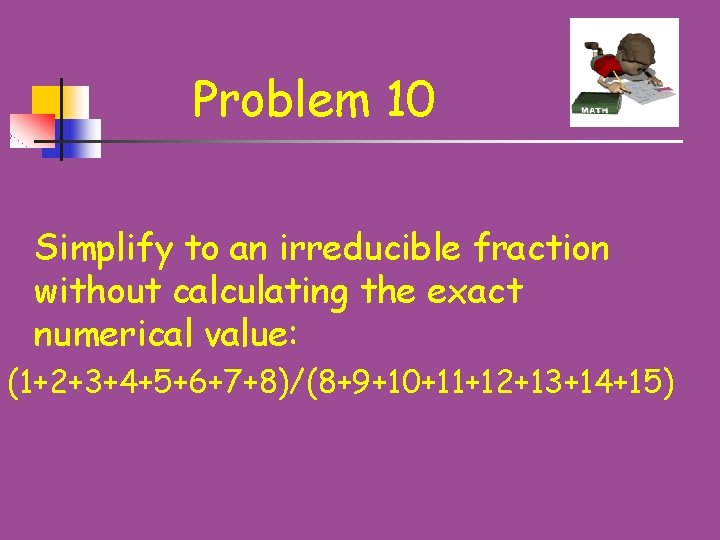 Problem 10

MATH

Simplify to an irreducible fraction without calculating the exact numerical value:

$(1+2+3+4+5+6+7+8)/(8+9+10+11+12+13+14+15)$